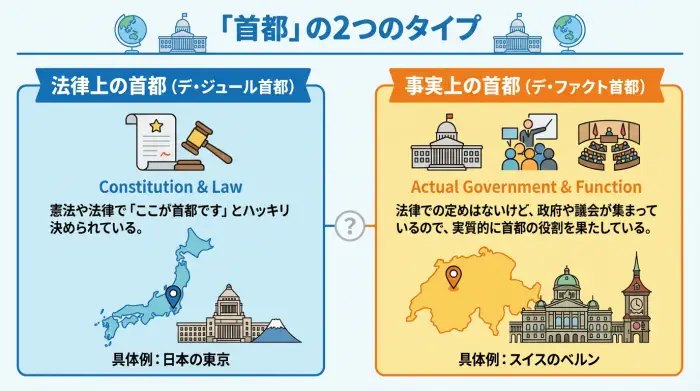 「首都」の2つのタイプ

法律上の首都（デ・ジュール首都）

Constitution & Law

憲法や法律で「ここが首都です」とハッキリ決められている。

具体例：日本の東京

?

事実上の首都（デ・ファクト首都）

Actual Government & Function

法律での定めはないけど、政府や議会が集まっているので、実質的に首都の役割を果たしている。

具体例：スイスのベルン